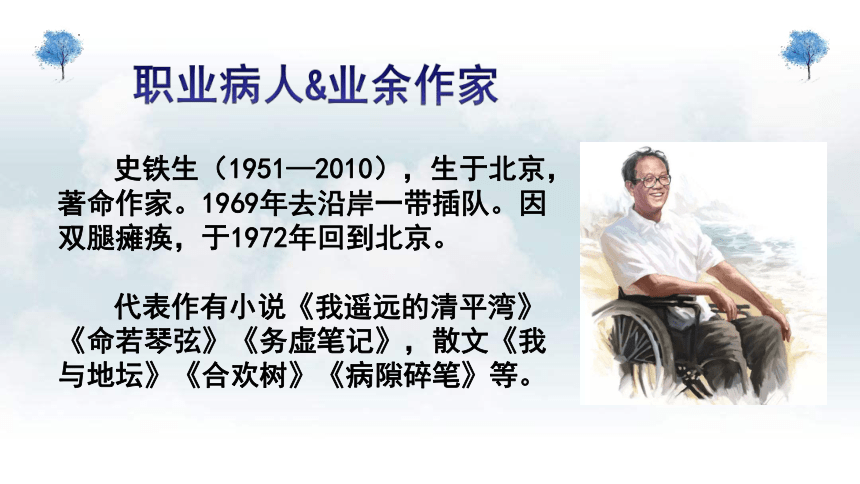 职业病人&业余作家

史铁生（1951—2010），生于北京，著命作家。1969年去沿岸一带插队。因双腿瘫痪，于1972年回到北京。

代表作有小说《我遥远的清平湾》《命若琴弦》《务虚笔记》，散文《我与地坛》《合欢树》《病隙碎笔》等。